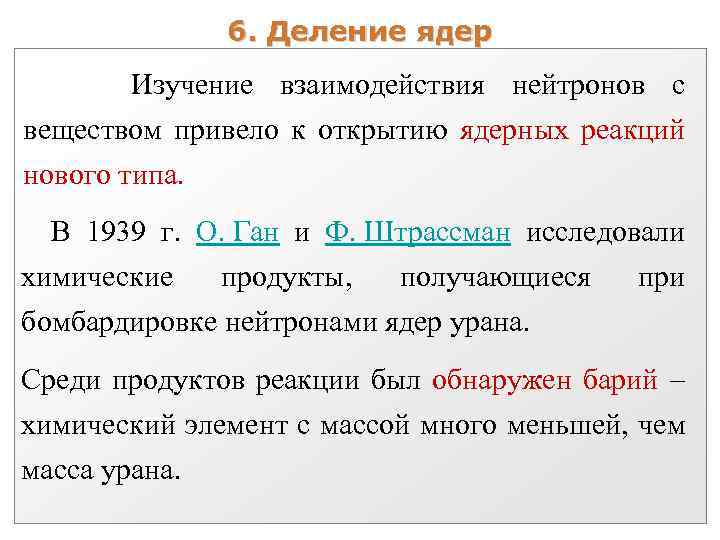 6. Деление ядер

Изучение взаимодействия нейтронов с веществом привело к открытию ядерных реакций нового типа.

В 1939 г. О. Ган и Ф. Штрассман исследовали химические продукты, получающиеся при бомбардировке нейтронами ядер урана.

Среди продуктов реакции был обнаружен барий – химический элемент с массой много меньшей, чем масса урана.